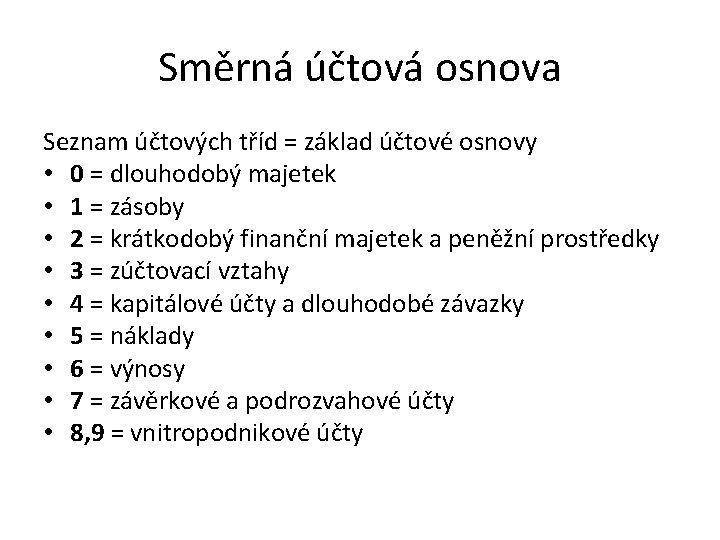 Směrná účtová osnova

Seznam účtových tříd = základ účtové osnovy
• 0 = dlouhodobý majetek
• 1 = zásoby
• 2 = krátkodobý finanční majetek a peněžní prostředky
• 3 = zúčtovací vztahy
• 4 = kapitálové účty a dlouhodobé závazky
• 5 = náklady
• 6 = výnosy
• 7 = závěrkové a podrozvahové účty
• 8,9 = vnitropodnikové účty